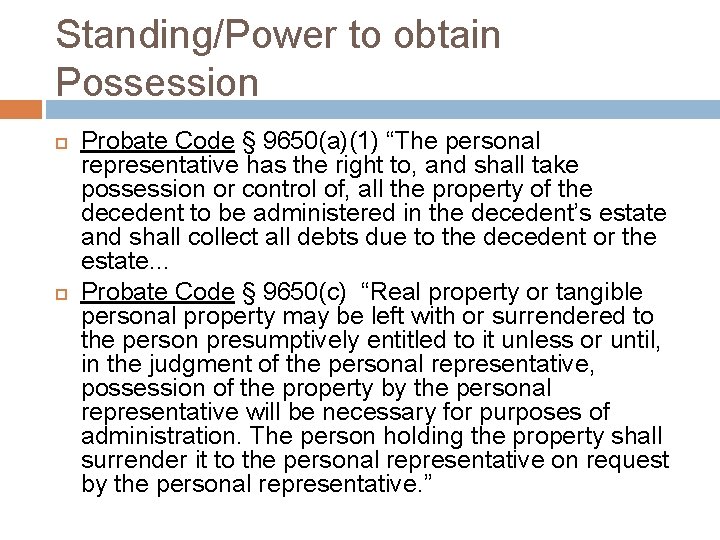 Standing/Power to obtain Possession

Probate Code § 9650(a)(1) “The personal representative has the right to, and shall take possession or control of, all the property of the decedent to be administered in the decedent’s estate and shall collect all debts due to the decedent or the estate...

Probate Code § 9650(c) “Real property or tangible personal property may be left with or surrendered to the person presumptively entitled to it unless or until, in the judgment of the personal representative, possession of the property by the personal representative will be necessary for purposes of administration. The person holding the property shall surrender it to the personal representative on request by the personal representative.”